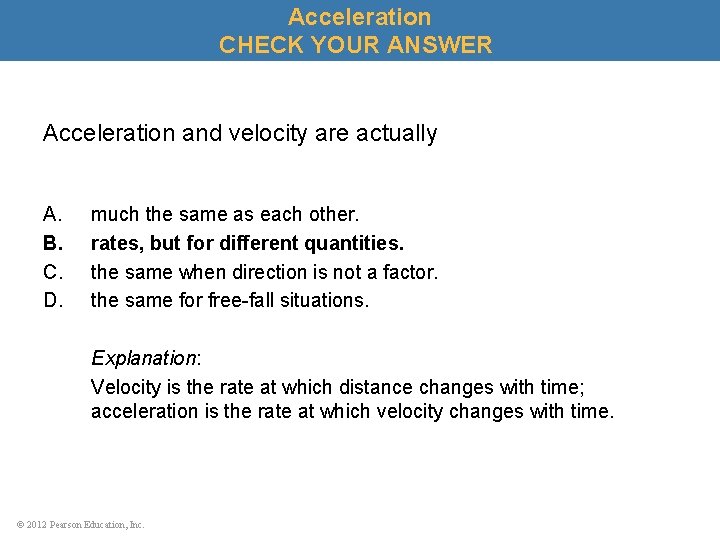 Acceleration
CHECK YOUR ANSWER

Acceleration and velocity are actually

A. much the same as each other.
B. rates, but for different quantities.
C. the same when direction is not a factor.
D. the same for free-fall situations.

Explanation:
Velocity is the rate at which distance changes with time; acceleration is the rate at which velocity changes with time.

© 2012 Pearson Education, Inc.